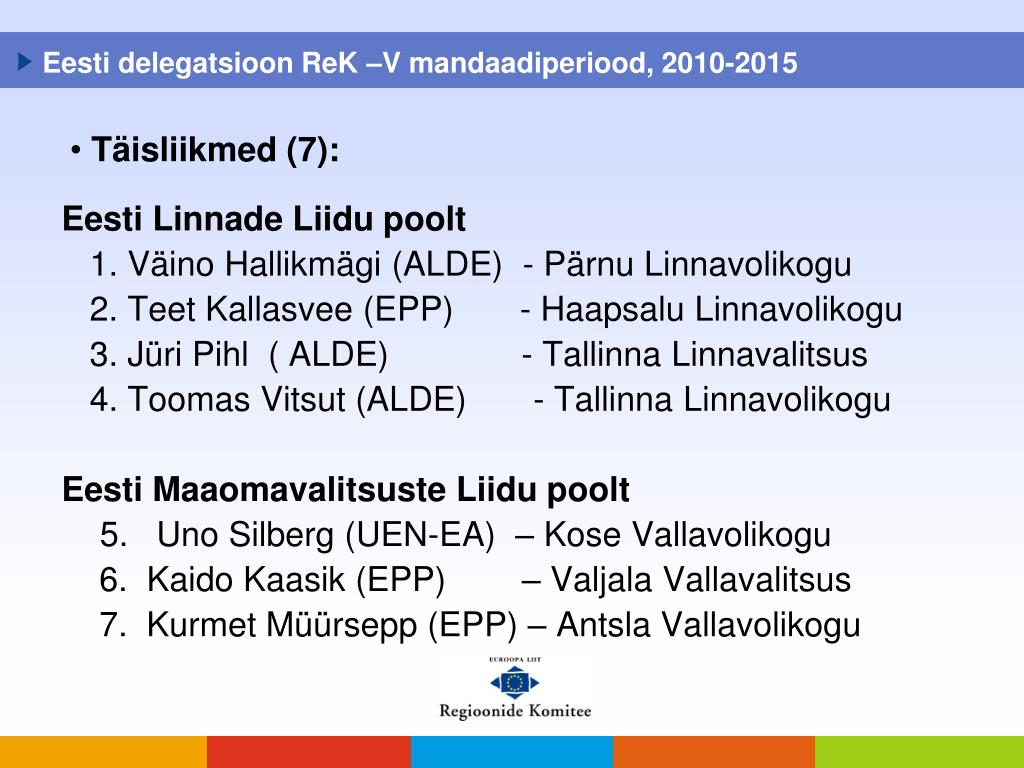 Eesti delegatsioon ReK –V mandaadiperiood, 2010-2015

• Täisliikmed (7):

Eesti Linnade Liidu poolt
1. Väino Hallikmägi (ALDE) - Pärnu Linnavolikogu
2. Teet Kallasvee (EPP) - Haapsalu Linnavolikogu
3. Jüri Pihl ( ALDE) - Tallinna Linnavalitsus
4. Toomas Vitsut (ALDE) - Tallinna Linnavolikogu

Eesti Maaomavalitsuste Liidu poolt
5. Uno Silberg (UEN-EA) – Kose Vallavolikogu
6. Kaido Kaasik (EPP) – Valjala Vallavalitsus
7. Kurmet Müürsepp (EPP) – Antsla Vallavolikogu

EUROOPA LIIT
Regioonide Komitee